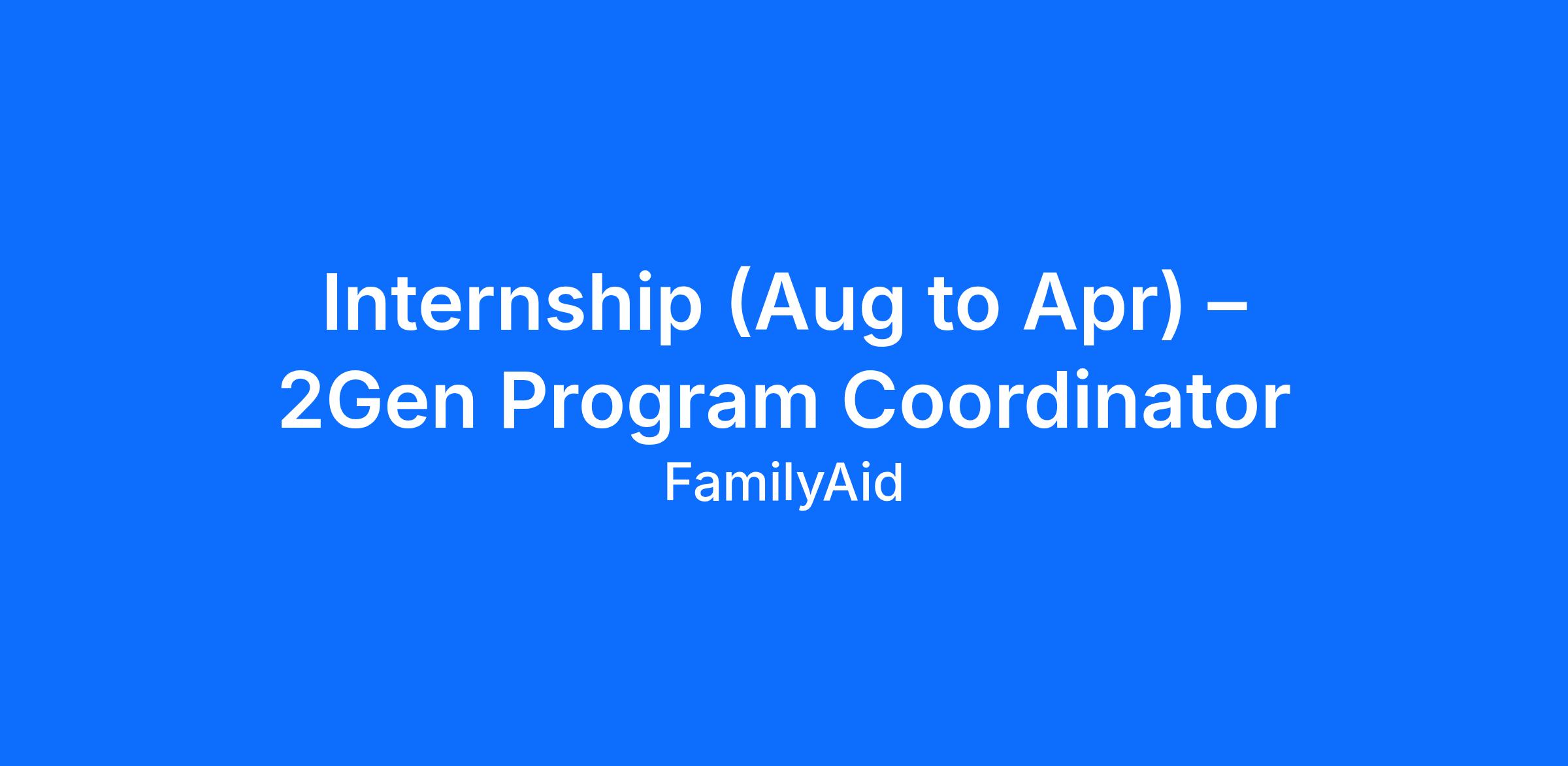 Internship (Aug to Apr) – 2Gen Program Coordinator

FamilyAid